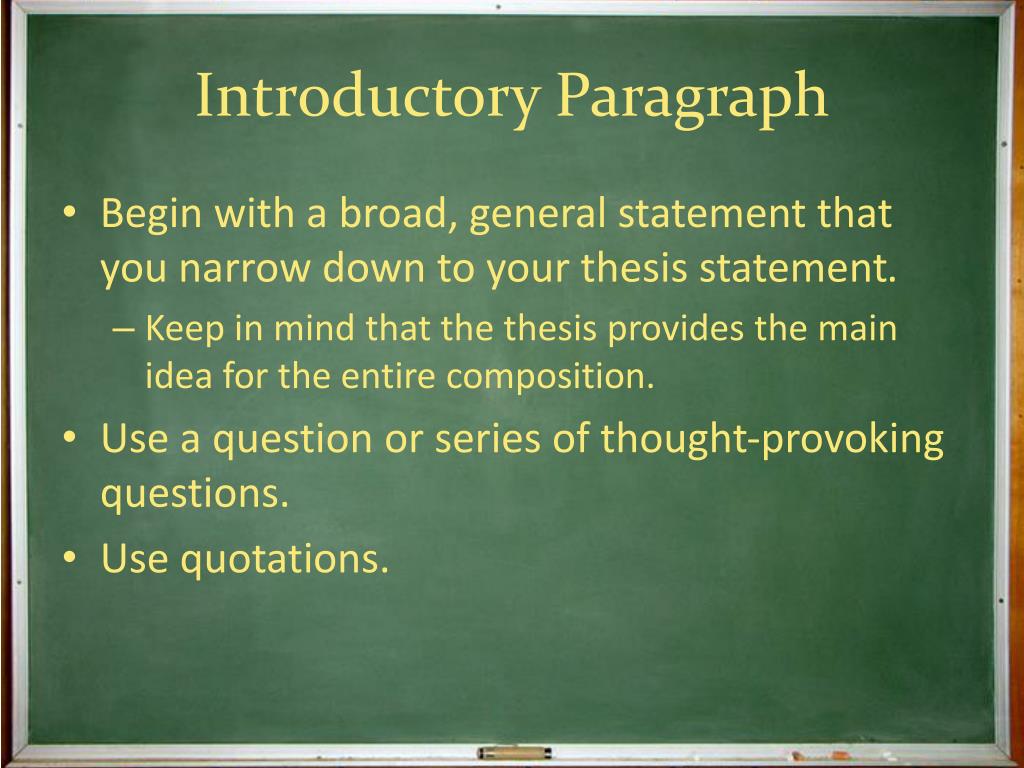 Introductory Paragraph

• Begin with a broad, general statement that you narrow down to your thesis statement.
– Keep in mind that the thesis provides the main idea for the entire composition.
• Use a question or series of thought-provoking questions.
• Use quotations.